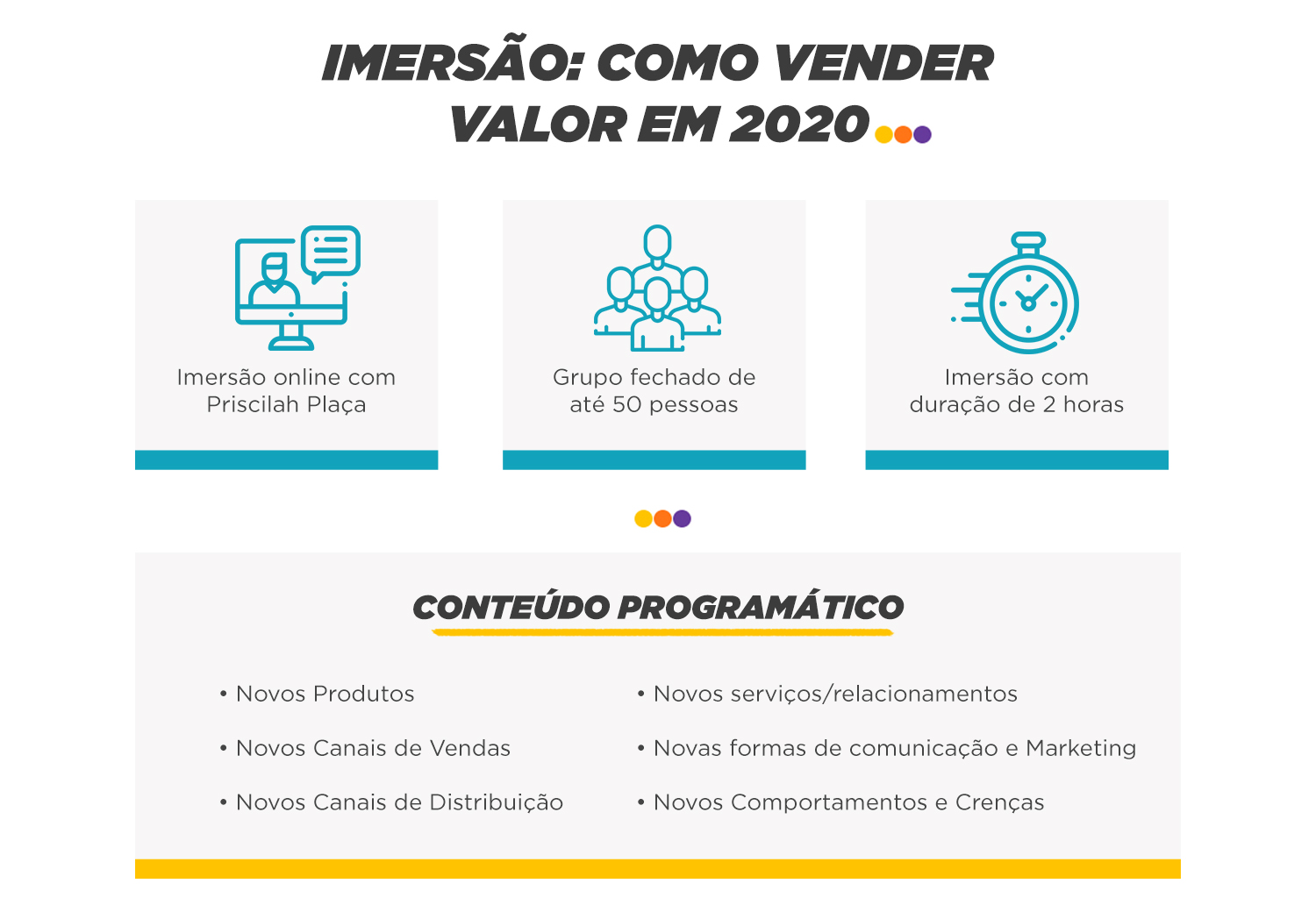 IMERSÃO: COMO VENDER VALOR EM 2020

Imersão online com Priscilah Plaça

Grupo fechado de até 50 pessoas

Imersão com duração de 2 horas

CONTEÚDO PROGRAMÁTICO

• Novos Produtos
• Novos Canais de Vendas
• Novos Canais de Distribuição

• Novos serviços/relacionamentos
• Novas formas de comunicação e Marketing
• Novos Comportamentos e Crenças